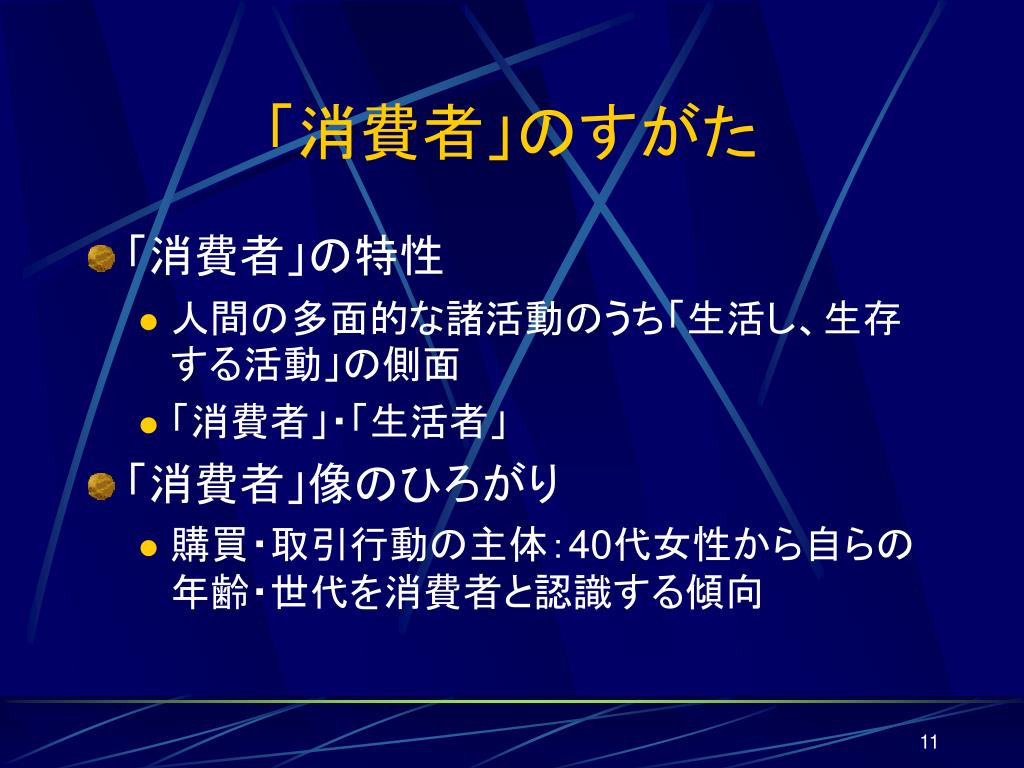 「消費者」のすがた

「消費者」の特性

人間の多面的な諸活動のうち「生活し、生存する活動」の側面

「消費者」・「生活者」

「消費者」像のひろがり

購買・取引行動の主体：40代女性から自らの年齢・世代を消費者と認識する傾向

11